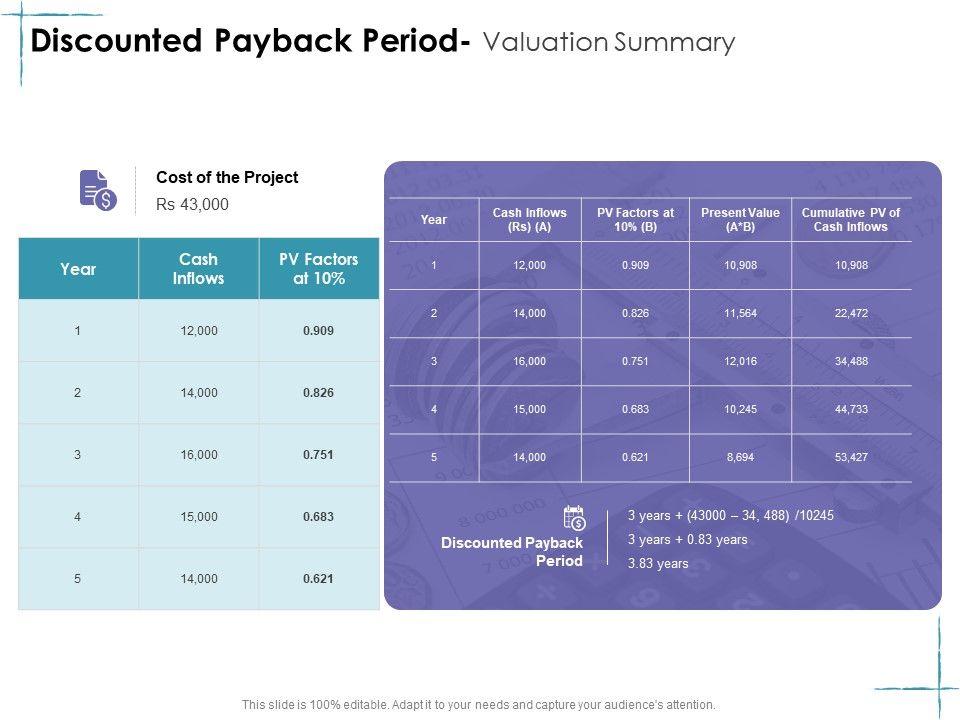 Discounted Payback Period- Valuation Summary

Cost of the Project
Rs 43,000

| Year | Cash Inflows | PV Factors at 10% |
|---|---|---|
| 1 | 12,000 | 0.909 |
| 2 | 14,000 | 0.826 |
| 3 | 16,000 | 0.751 |
| 4 | 15,000 | 0.683 |
| 5 | 14,000 | 0.621 |

| Year | Cash Inflows (Rs) (A) | PV Factors at 10% (B) | Present Value (A*B) | Cumulative PV of Cash Inflows |
|---|---|---|---|---|
| 1 | 12,000 | 0.909 | 10,908 | 10,908 |
| 2 | 14,000 | 0.826 | 11,564 | 22,472 |
| 3 | 16,000 | 0.751 | 12,016 | 34,488 |
| 4 | 15,000 | 0.683 | 10,245 | 44,733 |
| 5 | 14,000 | 0.621 | 8,694 | 53,427 |

Discounted Payback Period

3 years + (43000 – 34, 488) /10245
3 years + 0.83 years
3.83 years

This slide is 100% editable. Adapt it to your needs and capture your audience's attention.